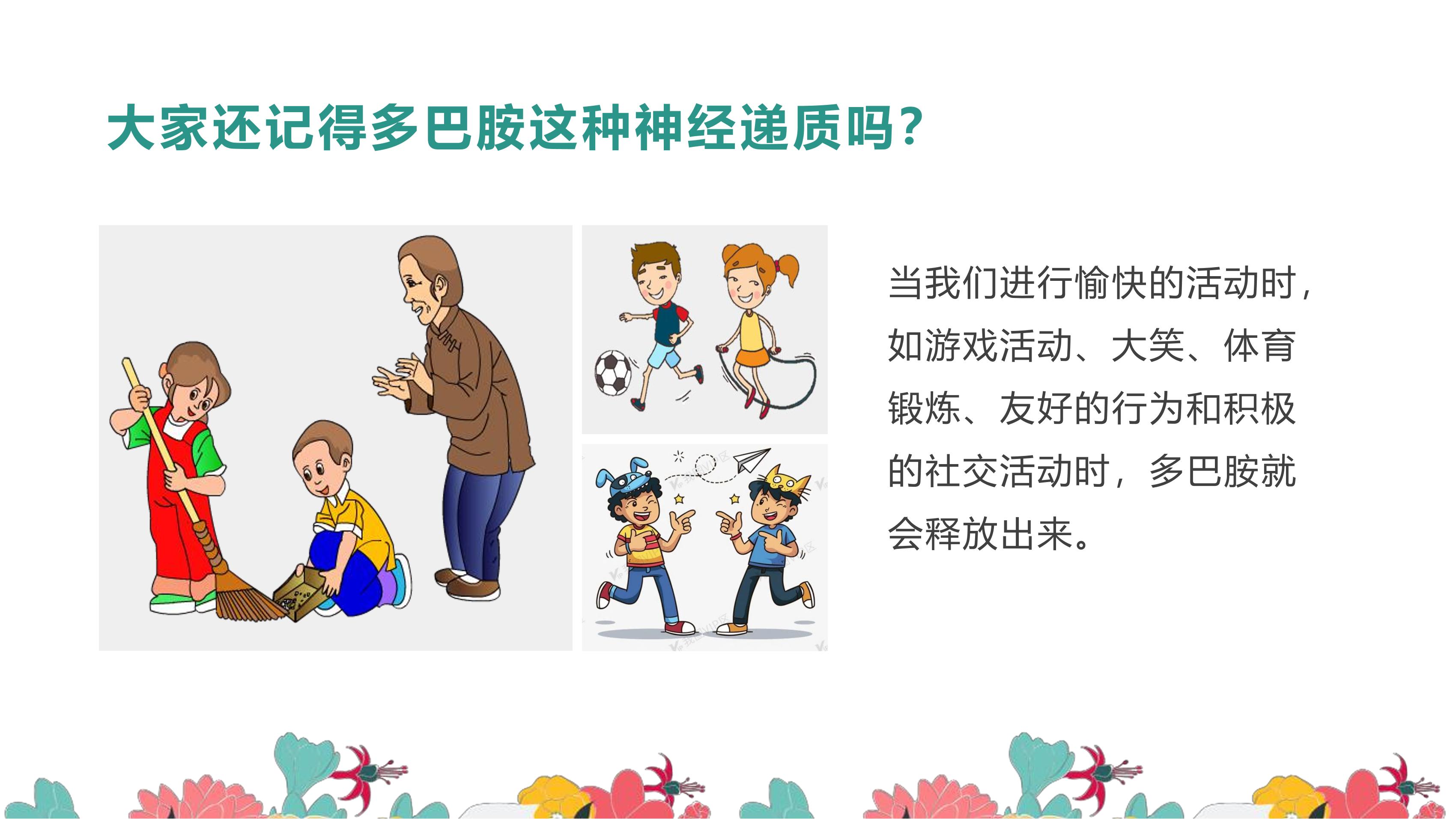 大家还记得多巴胺这种神经递质吗？

当我们进行愉快的活动时，如游戏活动、大笑、体育锻炼、友好的行为和积极的社交活动时，多巴胺就会释放出来。